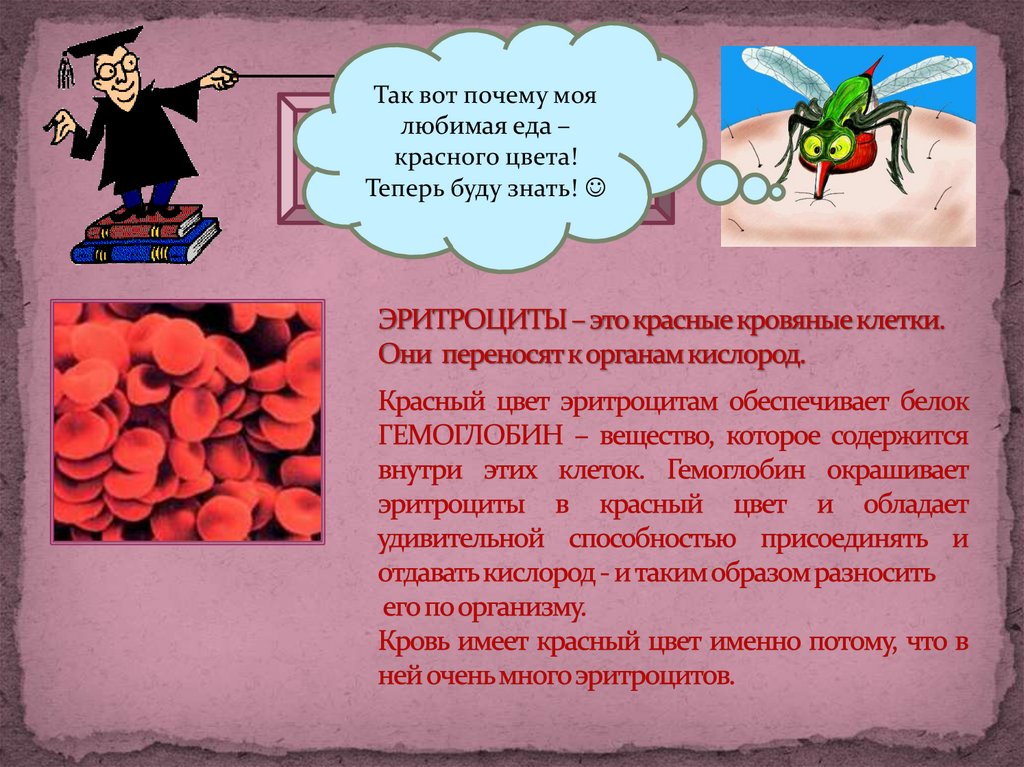 Так вот почему моя любимая еда – красного цвета! Теперь буду знать! ☺

ЭРИТРОЦИТЫ – это красные кровяные клетки. Они переносят к органам кислород.

Красный цвет эритроцитам обеспечивает белок ГЕМОГЛОБИН – вещество, которое содержится внутри этих клеток. Гемоглобин окрашивает эритроциты в красный цвет и обладает удивительной способностью присоединять и отдавать кислород - и таким образом разносить его по организму.
Кровь имеет красный цвет именно потому, что в ней очень много эритроцитов.